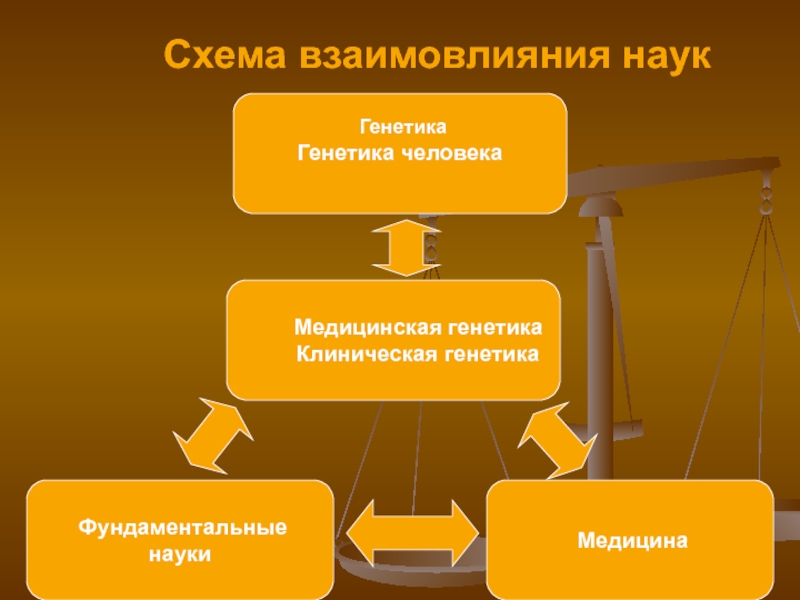 Схема взаимовлияния наук

Генетика
Генетика человека

Медицинская генетика
Клиническая генетика

Фундаментальные науки

Медицина